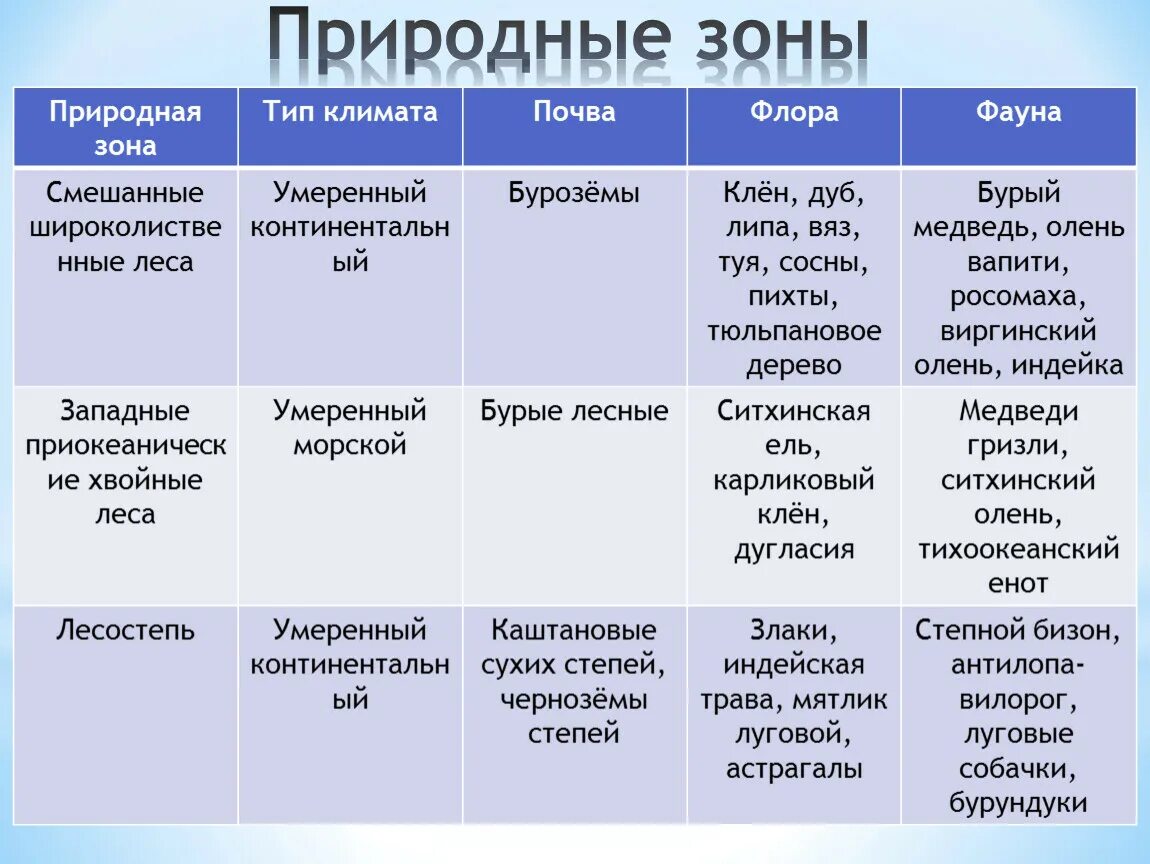 Природные зоны

| Природная зона | Тип климата | Почва | Флора | Фауна |
|---|---|---|---|---|
| Смешанные широколиственные леса | Умеренный континентальный | Бурозёмы | Клён, дуб, липа, вяз, туя, сосны, пихты, тюльпановое дерево | Бурый медведь, олень вапити, росомаха, виргинский олень, индейка |
| Западные приокеанические хвойные леса | Умеренный морской | Бурые лесные | Ситхинская ель, карликовый клён, дугласия | Медведи гризли, ситхинский олень, тихоокеанский енот |
| Лесостепь | Умеренный континентальный | Каштановые сухих степей, чернозёмы степей | Злаки, индейская трава, мятлик луговой, астрагалы | Степной бизон, антилопа-вилорог, луговые собачки, бурундуки |